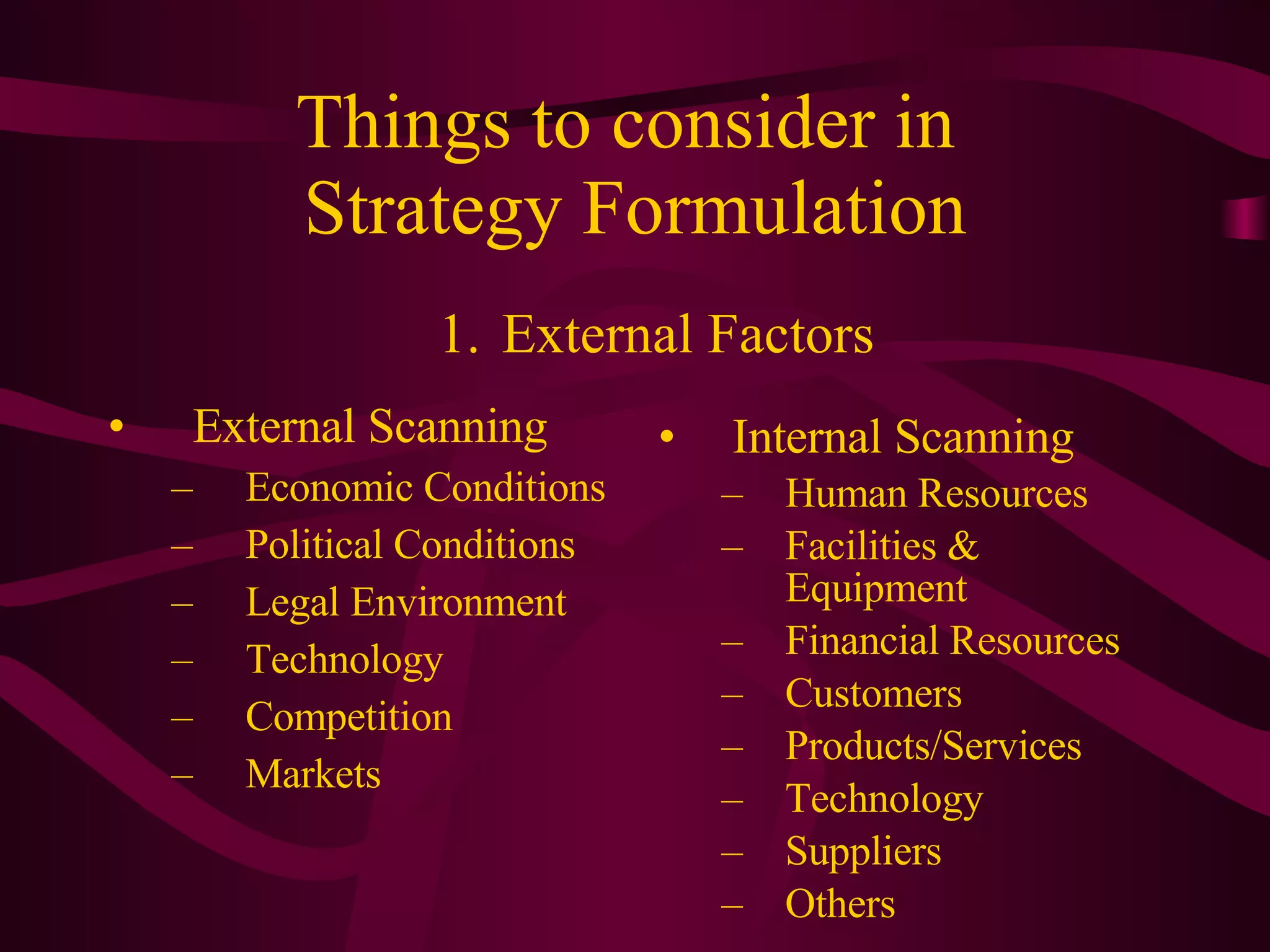 Things to consider in Strategy Formulation

1. External Factors

• External Scanning
– Economic Conditions
– Political Conditions
– Legal Environment
– Technology
– Competition
– Markets

• Internal Scanning
– Human Resources
– Facilities & Equipment
– Financial Resources
– Customers
– Products/Services
– Technology
– Suppliers
– Others